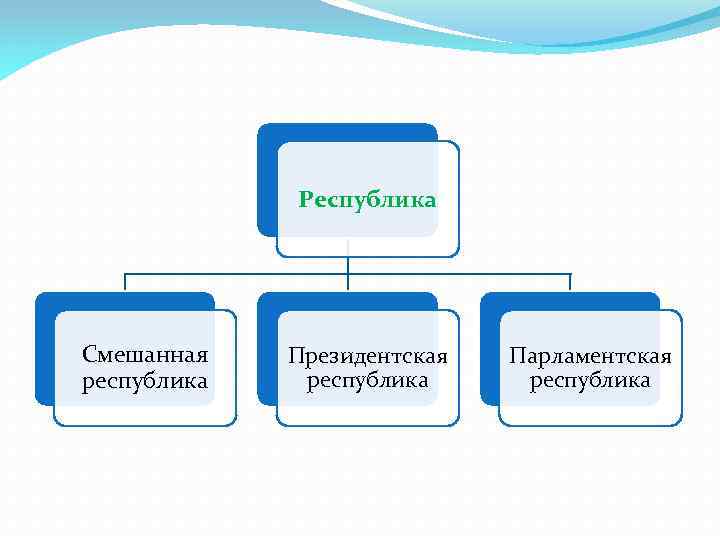 Республика

Смешанная республика

Президентская республика

Парламентская республика